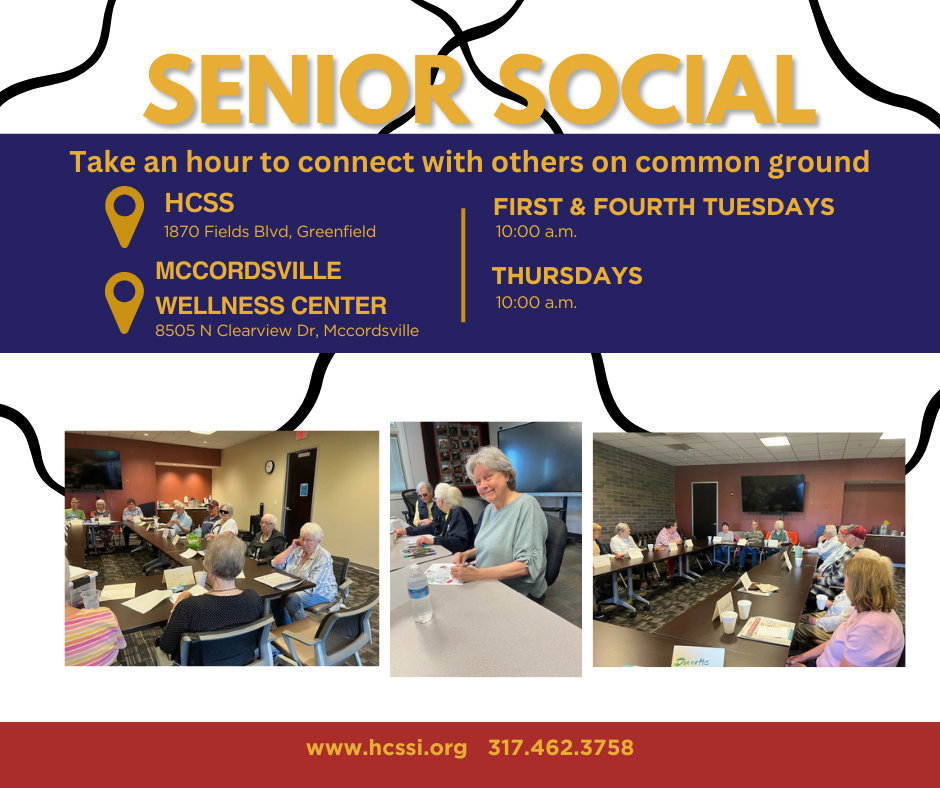 SENIOR SOCIAL

Take an hour to connect with others on common ground

HCSS
1870 Fields Blvd, Greenfield

MCCORDSVILLE
WELLNESS CENTER
8505 N Clearview Dr, Mccordsville

FIRST & FOURTH TUESDAYS
10:00 a.m.

THURSDAYS
10:00 a.m.

www.hcssi.org 317.462.3758